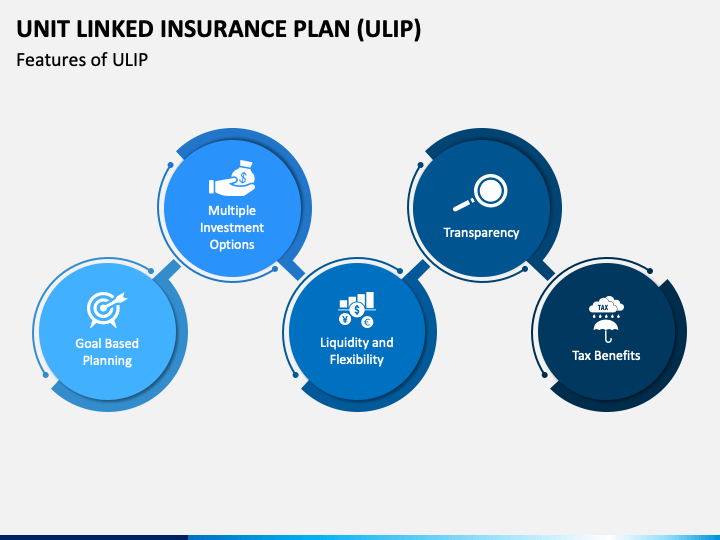 UNIT LINKED INSURANCE PLAN (ULIP)

Features of ULIP

Goal Based Planning

Multiple Investment Options

Liquidity and Flexibility

Transparency

TAX

Tax Benefits